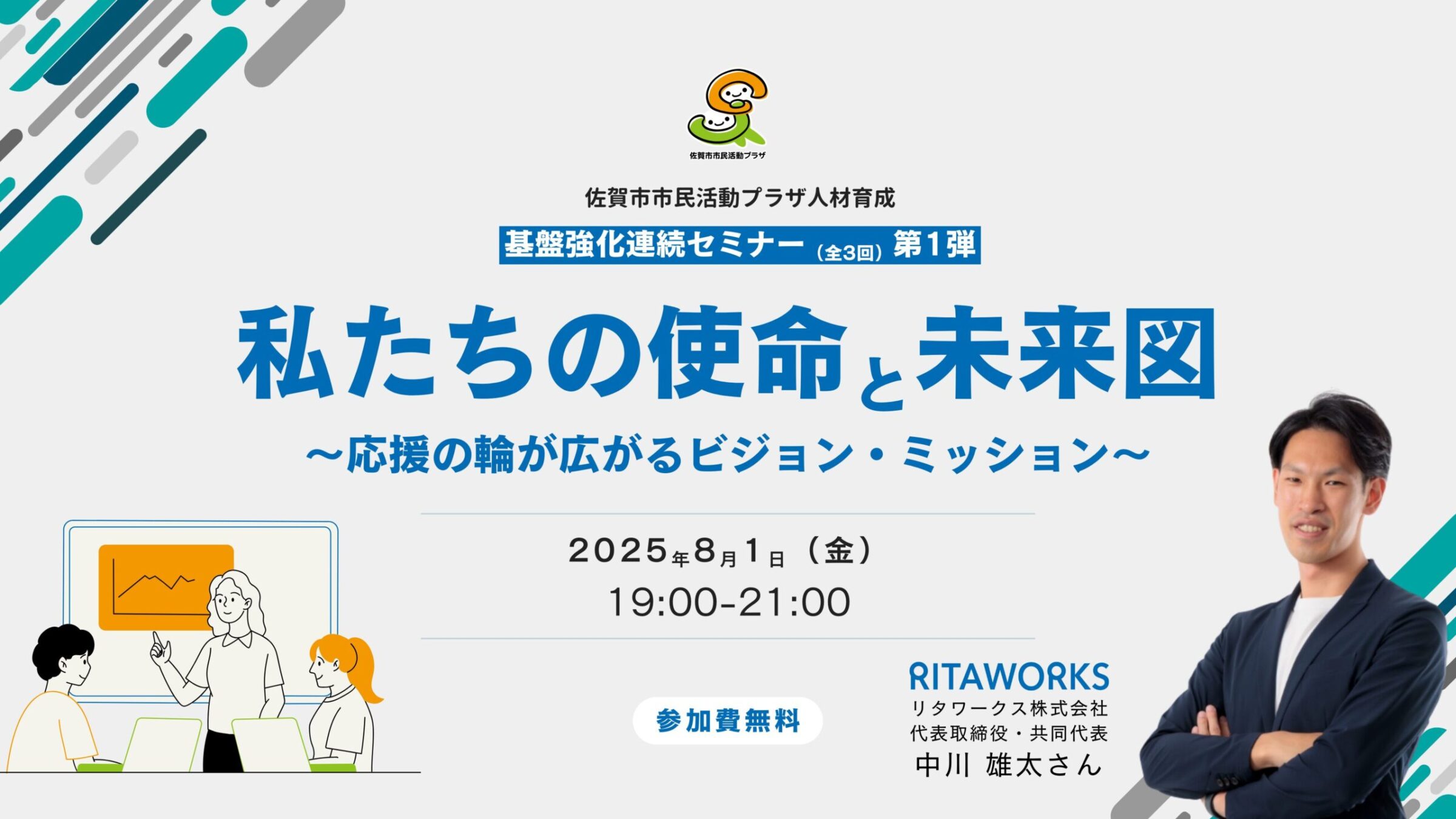 佐賀市市民活動プラザ

佐賀市市民活動プラザ人材育成

基盤強化連続セミナー（全3回）第1弾

私たちの使命と未来図

～応援の輪が広がるビジョン・ミッション～

2025年8月1日（金）
19:00-21:00

参加費無料

RITAWORKS
リタワークス株式会社
代表取締役・共同代表
中川 雄太さん